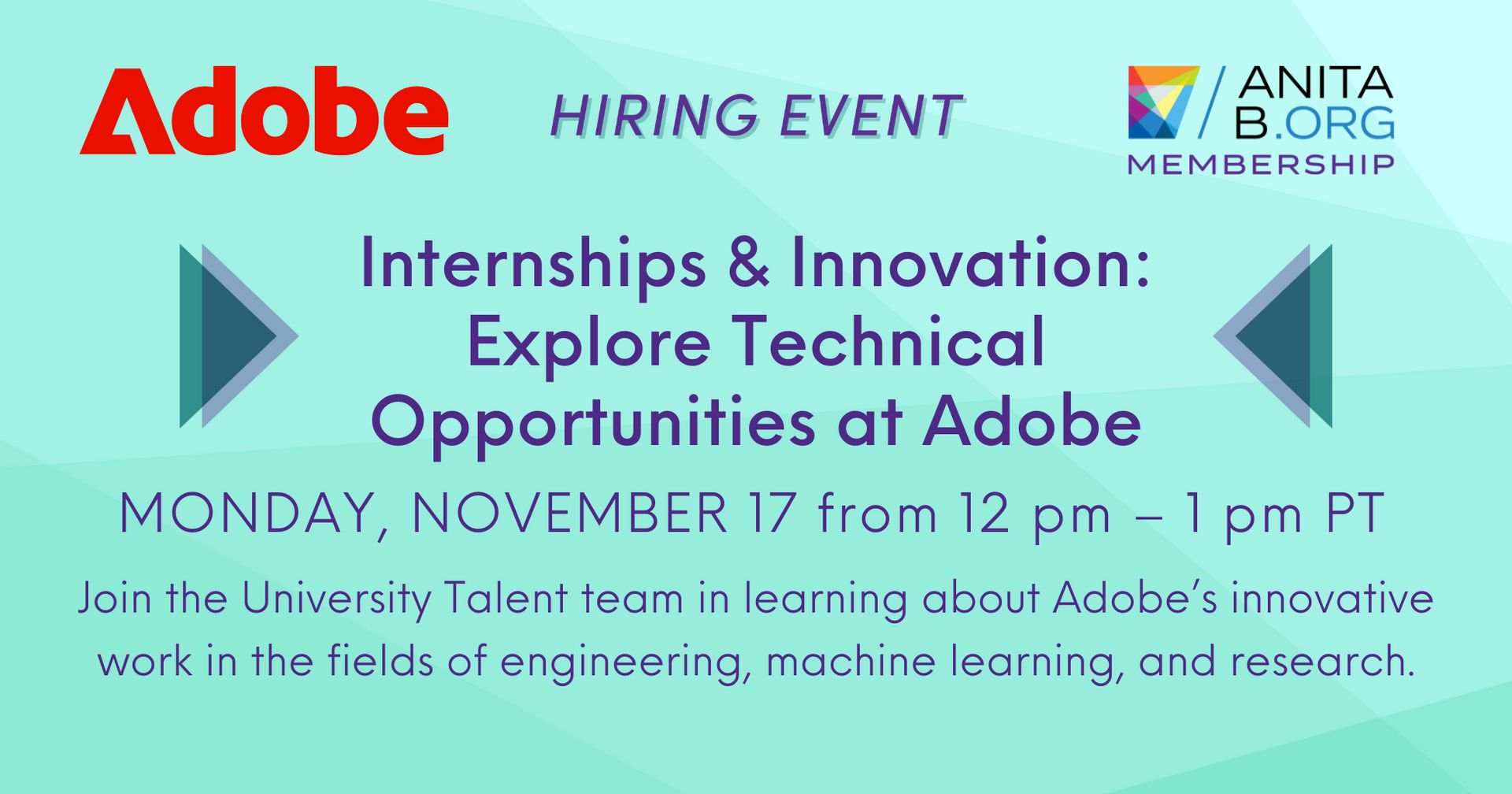 Adobe

HIRING EVENT

ANITA B.ORG
MEMBERSHIP

Internships & Innovation: Explore Technical Opportunities at Adobe

MONDAY, NOVEMBER 17 from 12 pm – 1 pm PT

Join the University Talent team in learning about Adobe's innovative work in the fields of engineering, machine learning, and research.